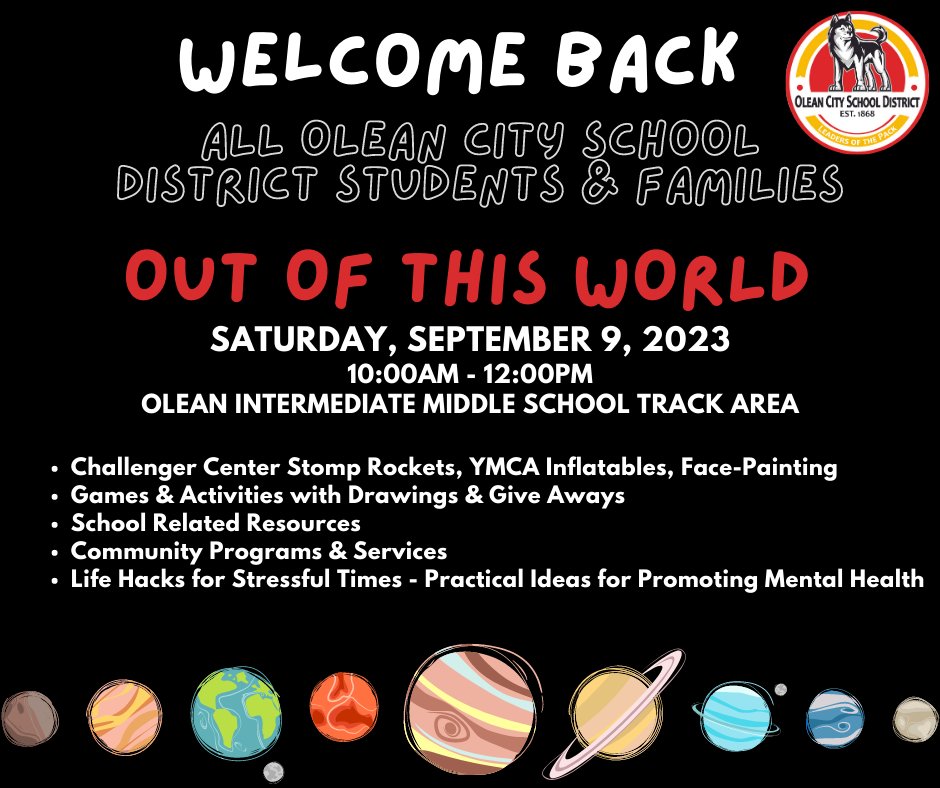 WELCOME BACK

OLEAN CITY SCHOOL DISTRICT
EST. 1868
LEADERS OF THE PACK

ALL OLEAN CITY SCHOOL DISTRICT STUDENTS & FAMILIES

OUT OF THIS WORLD

SATURDAY, SEPTEMBER 9, 2023
10:00AM - 12:00PM
OLEAN INTERMEDIATE MIDDLE SCHOOL TRACK AREA

• Challenger Center Stomp Rockets, YMCA Inflatables, Face-Painting
• Games & Activities with Drawings & Give Aways
• School Related Resources
• Community Programs & Services
• Life Hacks for Stressful Times - Practical Ideas for Promoting Mental Health